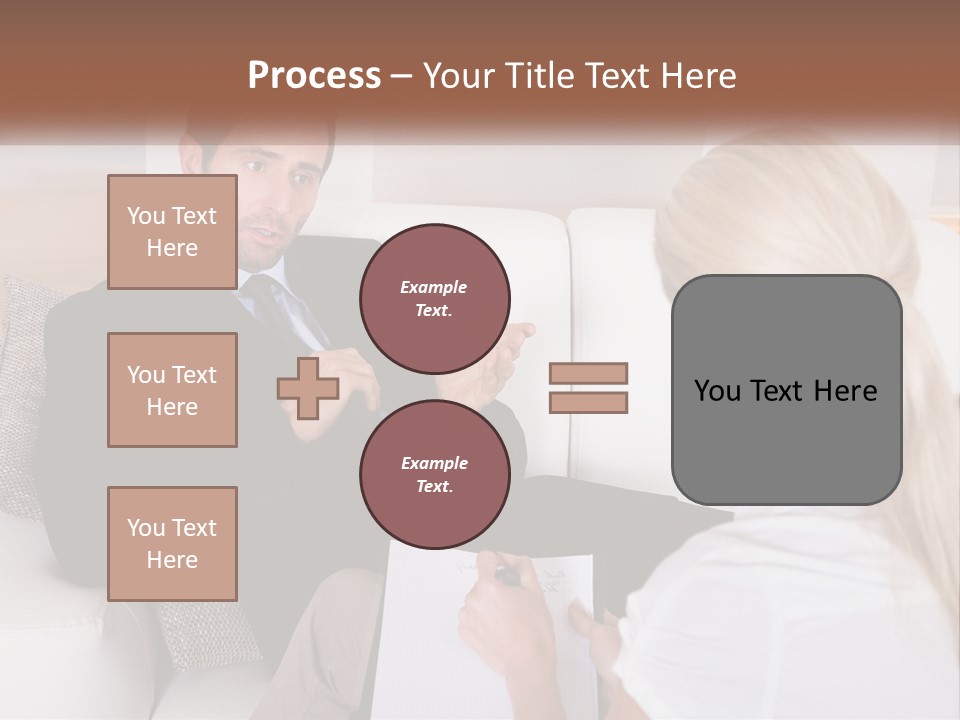 Process – Your Title Text Here

You Text Here

You Text Here

You Text Here

Example Text.

Example Text.

You Text Here